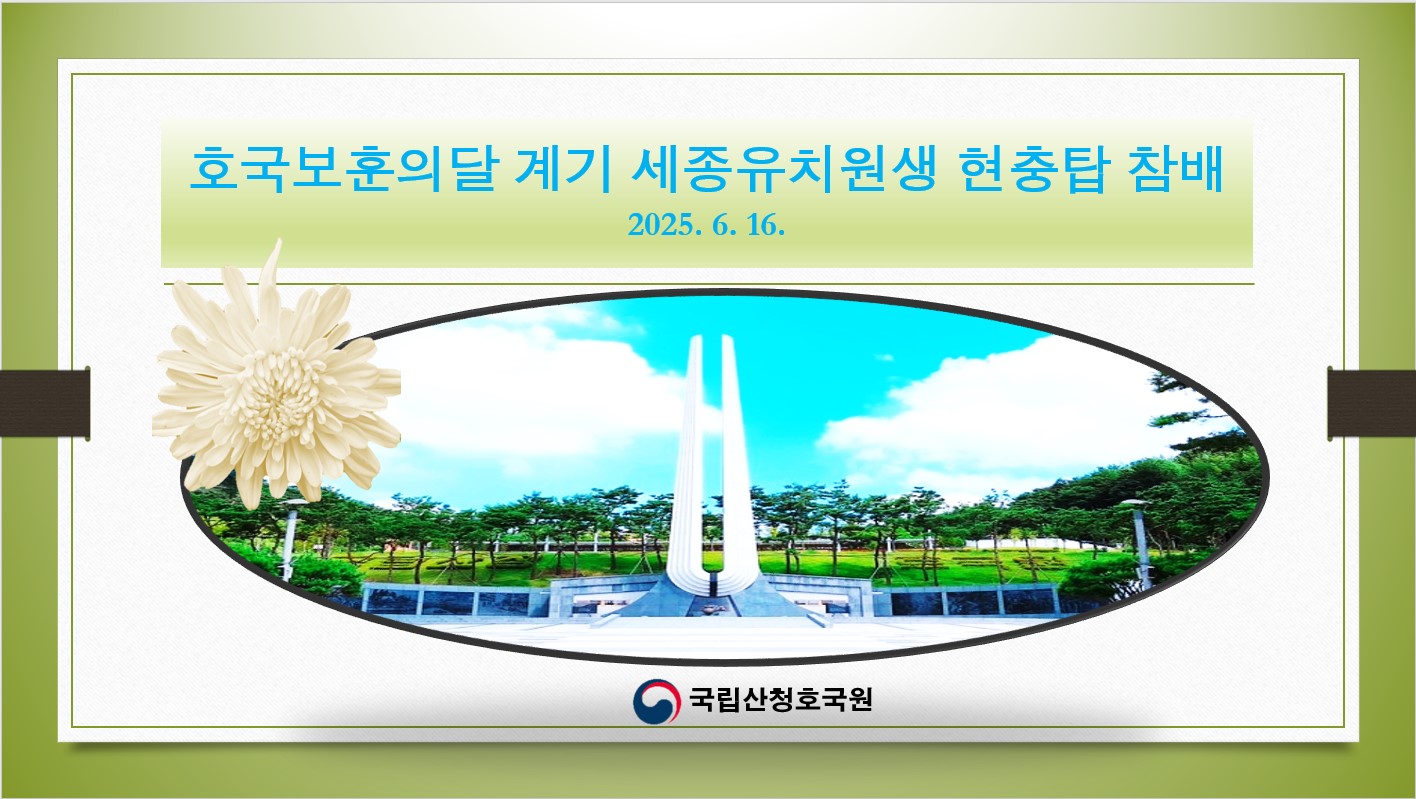 호국보훈의달 계기 세종유치원생 현충탑 참배
2025. 6. 16.

국립산청호국원